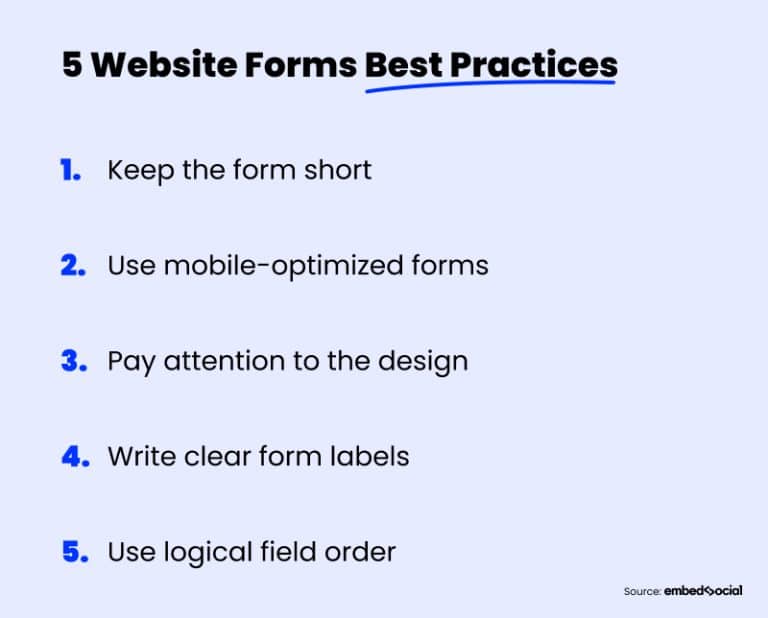 5 Website Forms Best Practices

1. Keep the form short

2. Use mobile-optimized forms

3. Pay attention to the design

4. Write clear form labels

5. Use logical field order

Source: embedsocial